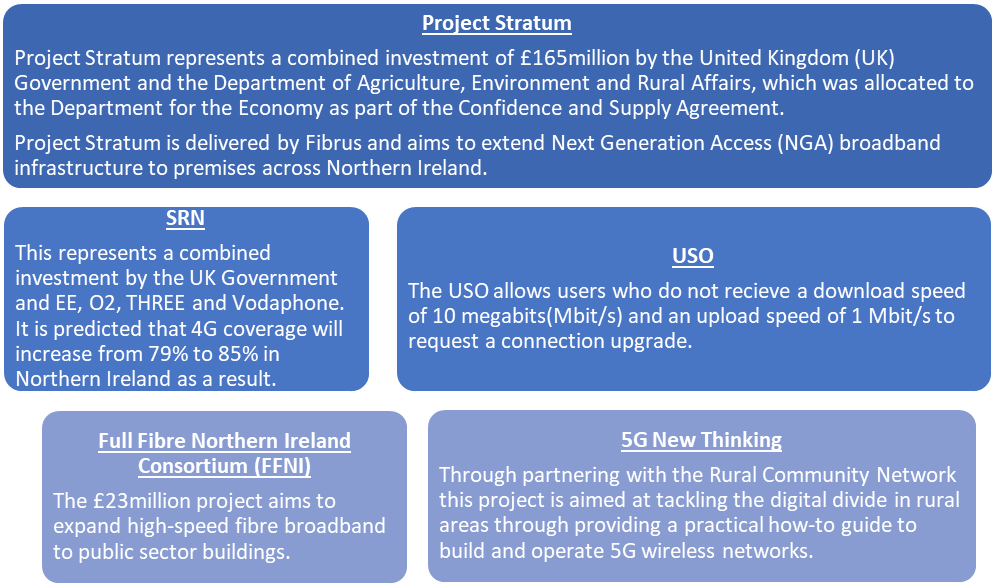 Project Stratum

Project Stratum represents a combined investment of £165million by the United Kingdom (UK) Government and the Department of Agriculture, Environment and Rural Affairs, which was allocated to the Department for the Economy as part of the Confidence and Supply Agreement.

Project Stratum is delivered by Fibrus and aims to extend Next Generation Access (NGA) broadband infrastructure to premises across Northern Ireland.

SRN

This represents a combined investment by the UK Government and EE, O2, THREE and Vodaphone. It is predicted that 4G coverage will increase from 79% to 85% in Northern Ireland as a result.

USO

The USO allows users who do not recieve a download speed of 10 megabits(Mbit/s) and an upload speed of 1 Mbit/s to request a connection upgrade.

Full Fibre Northern Ireland Consortium (FFNI)

The £23million project aims to expand high-speed fibre broadband to public sector buildings.

5G New Thinking

Through partnering with the Rural Community Network this project is aimed at tackling the digital divide in rural areas through providing a practical how-to guide to build and operate 5G wireless networks.